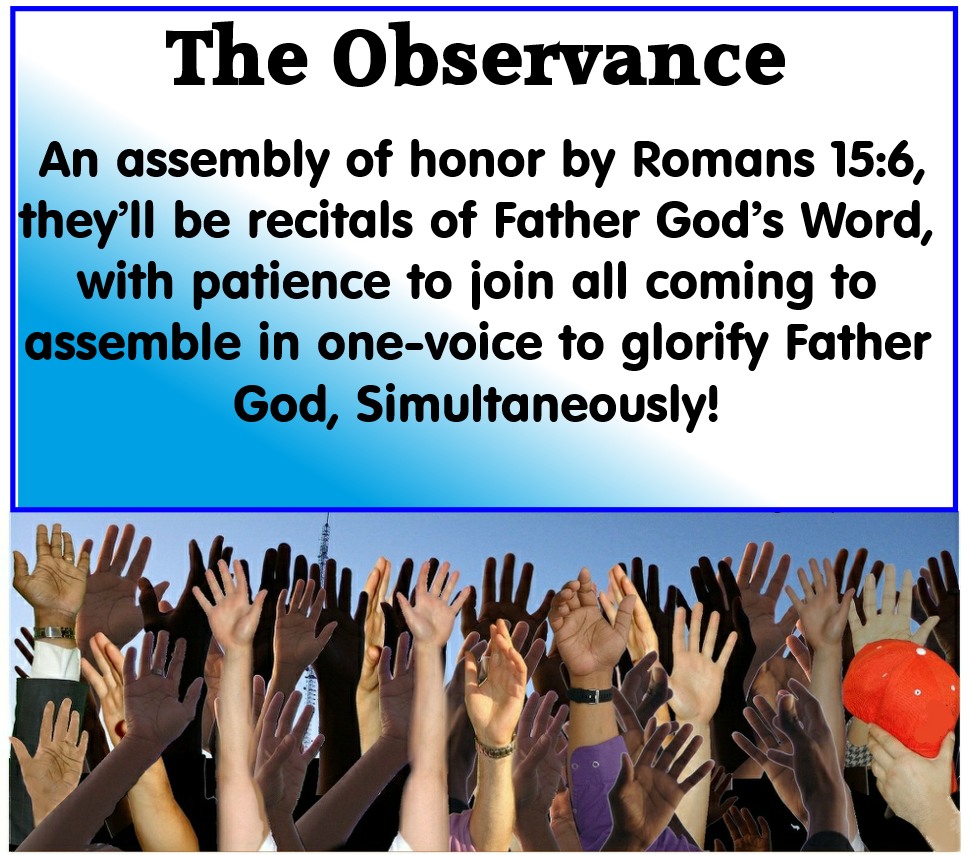 The Observance

An assembly of honor by Romans 15:6, they'll be recitals of Father God's Word, with patience to join all coming to assemble in one-voice to glorify Father God, Simultaneously!